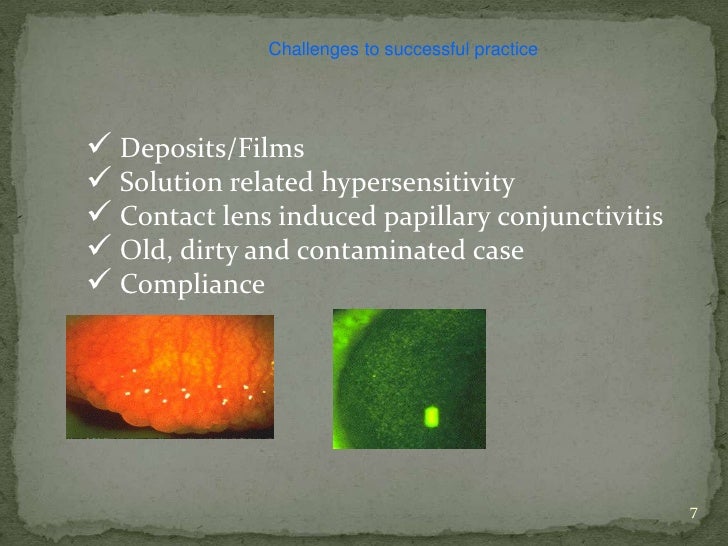 Challenges to successful practice

✓ Deposits/Films
✓ Solution related hypersensitivity
✓ Contact lens induced papillary conjunctivitis
✓ Old, dirty and contaminated case
✓ Compliance

7